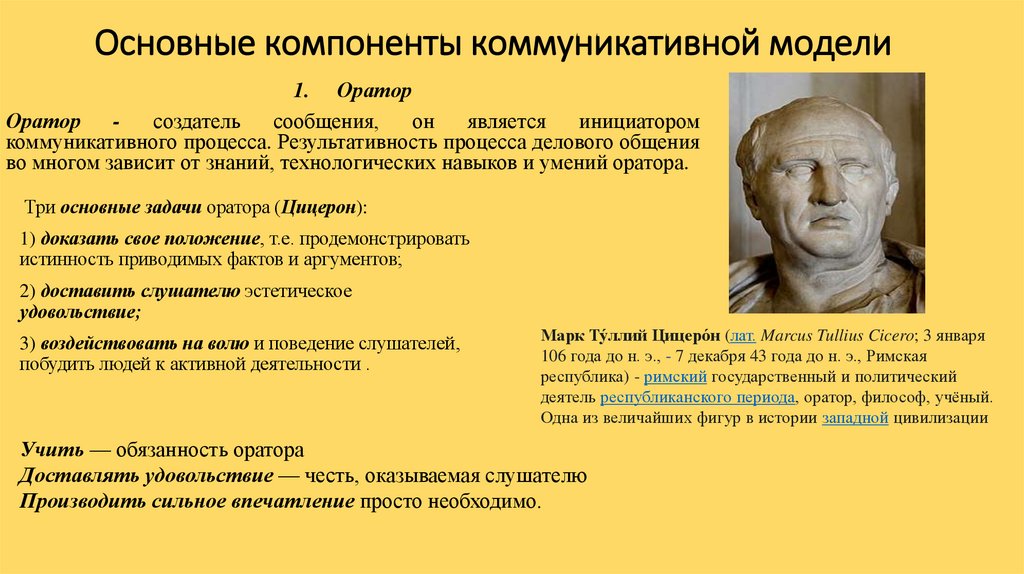 Основные компоненты коммуникативной модели

1. Оратор

Оратор - создатель сообщения, он является инициатором коммуникативного процесса. Результативность процесса делового общения во многом зависит от знаний, технологических навыков и умений оратора.

Три основные задачи оратора (Цицерон):

1) доказать свое положение, т.е. продемонстрировать истинность приводимых фактов и аргументов;

2) доставить слушателю эстетическое удовольствие;

3) воздействовать на волю и поведение слушателей, побудить людей к активной деятельности .

Марк Ту́ллий Цицеро́н (лат. Marcus Tullius Cicero; 3 января 106 года до н. э., - 7 декабря 43 года до н. э., Римская республика) - римский государственный и политический деятель республиканского периода, оратор, философ, учёный. Одна из величайших фигур в истории западной цивилизации

Учить — обязанность оратора
Доставлять удовольствие — честь, оказываемая слушателю
Производить сильное впечатление просто необходимо.